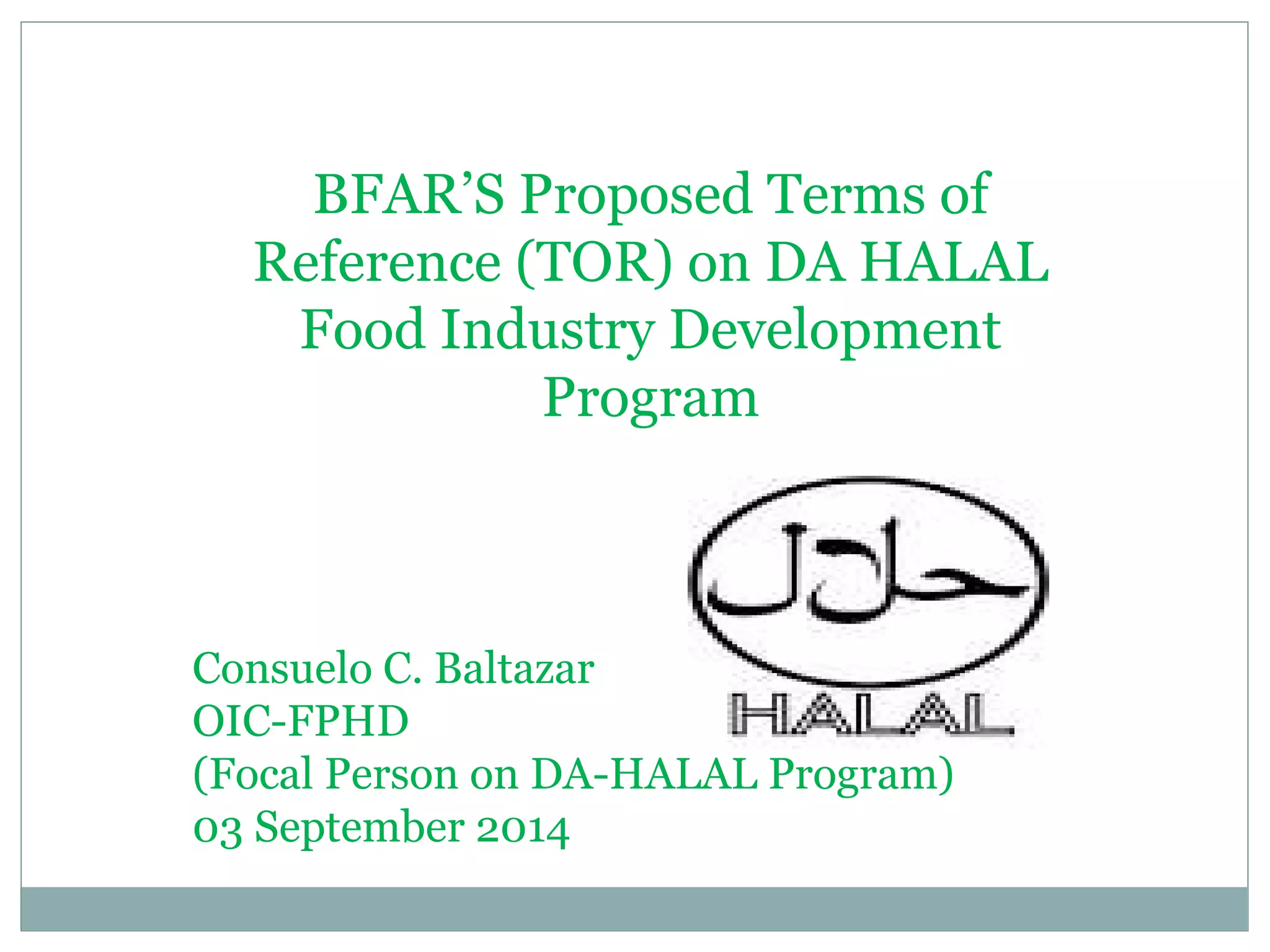 BFAR'S Proposed Terms of Reference (TOR) on DA HALAL Food Industry Development Program

حلال

HALAL

Consuelo C. Baltazar
OIC-FPHD
(Focal Person on DA-HALAL Program)
03 September 2014